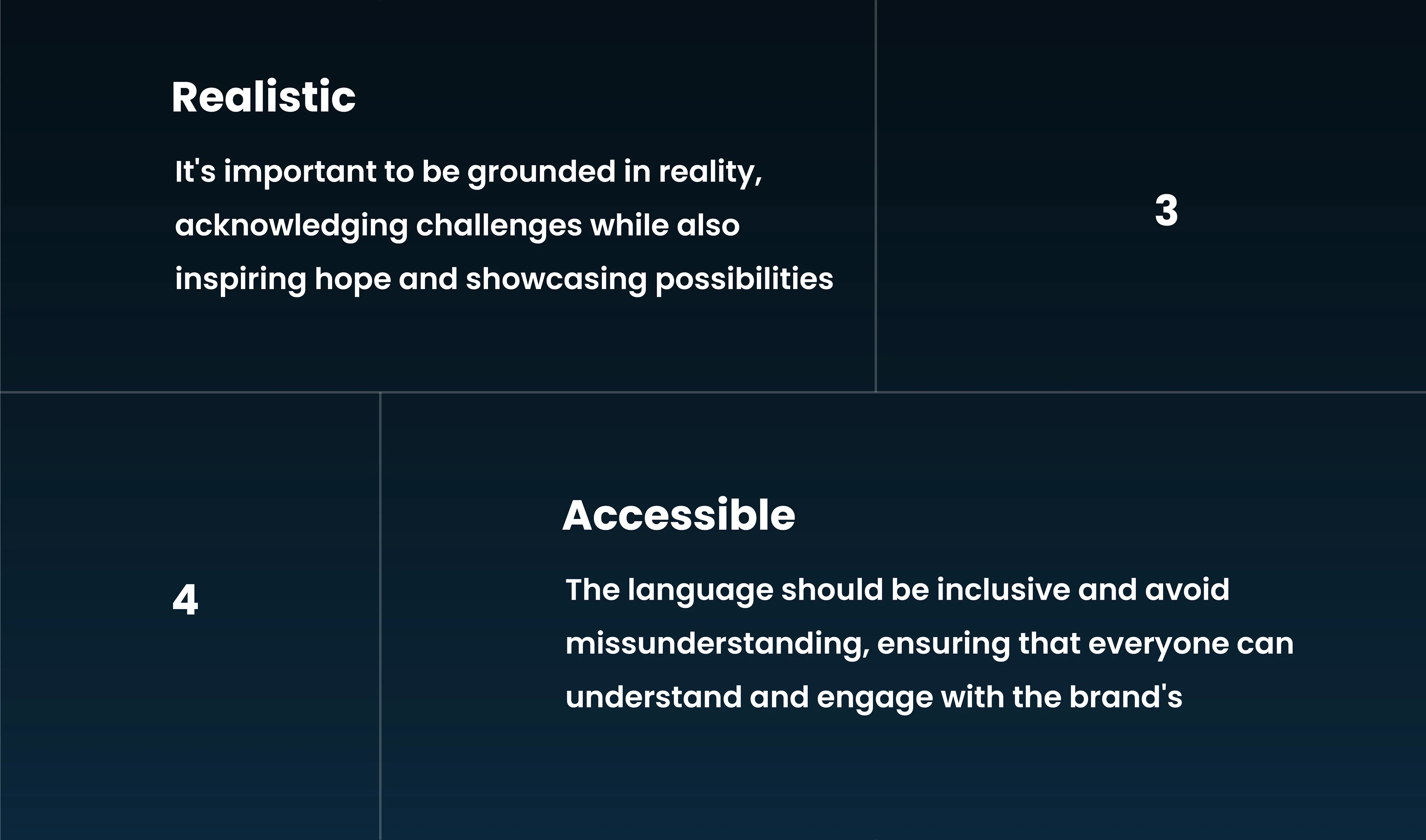 Realistic

It's important to be grounded in reality, acknowledging challenges while also inspiring hope and showcasing possibilities

3

4

Accessible

The language should be inclusive and avoid missunderstanding, ensuring that everyone can understand and engage with the brand's